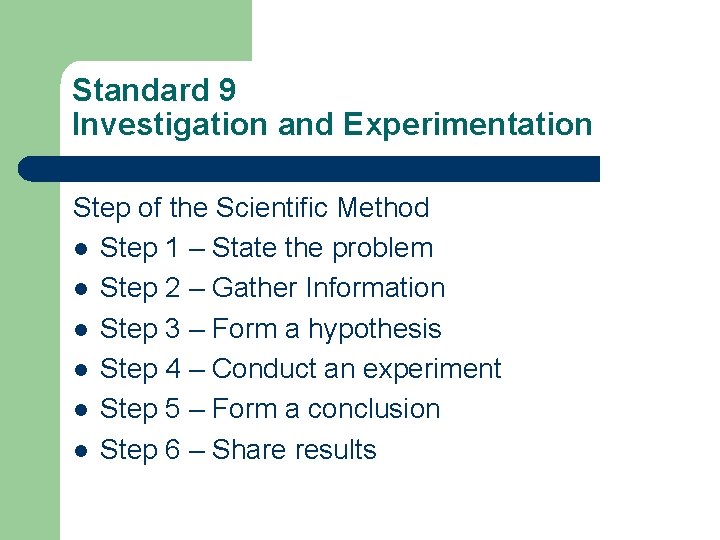 Standard 9
Investigation and Experimentation

Step of the Scientific Method

- Step 1 – State the problem
- Step 2 – Gather Information
- Step 3 – Form a hypothesis
- Step 4 – Conduct an experiment
- Step 5 – Form a conclusion
- Step 6 – Share results